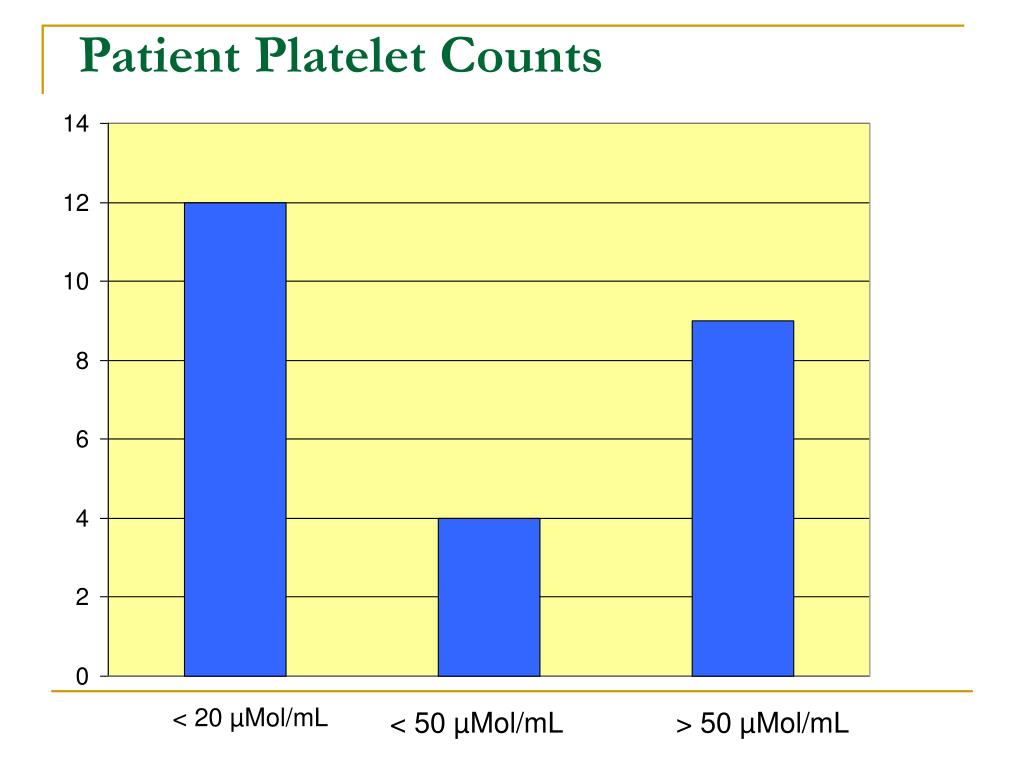 Patient Platelet Counts

14
12
10
8
6
4
2
0

< 20 µMol/mL
< 50 µMol/mL
> 50 µMol/mL